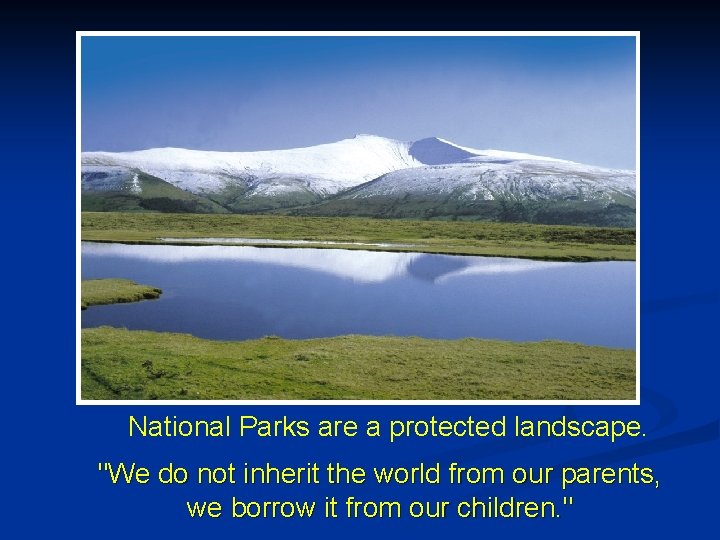 National Parks are a protected landscape.

"We do not inherit the world from our parents, we borrow it from our children."